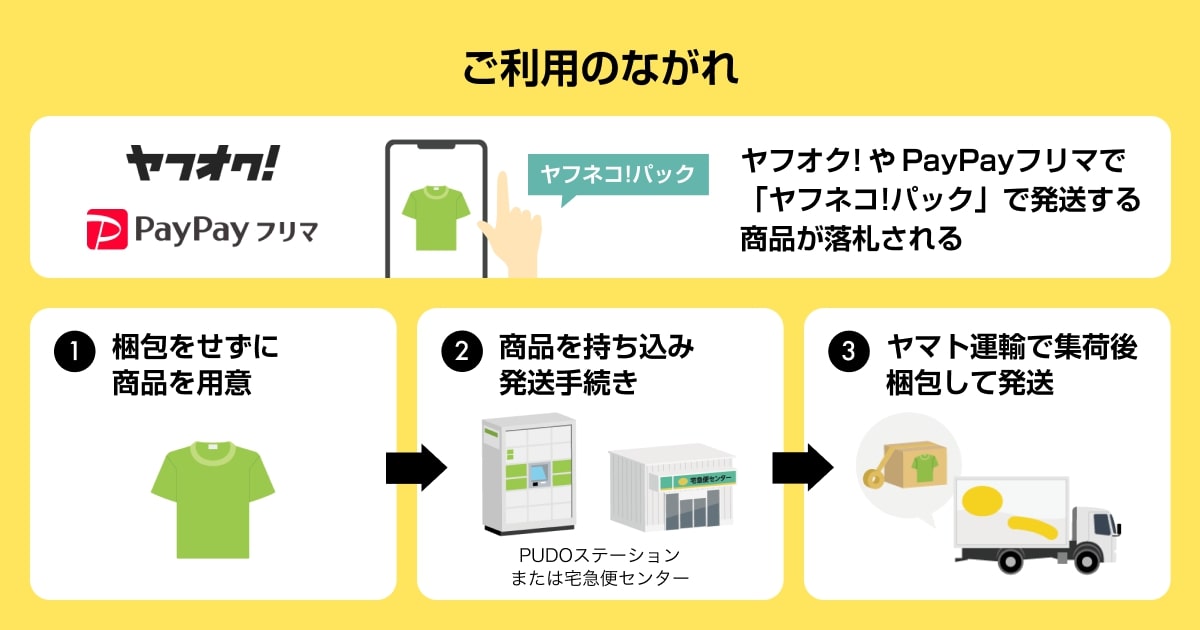 ご利用のながれ

ヤフオク!

PayPay フリマ

ヤフネコ!パック

ヤフオク! や PayPayフリマで「ヤフネコ!パック」で発送する商品が落札される

1 梱包をせずに商品を用意

2 商品を持ち込み発送手続き

宅急便センター

PUDOステーション
または宅急便センター

3 ヤマト運輸で集荷後梱包して発送